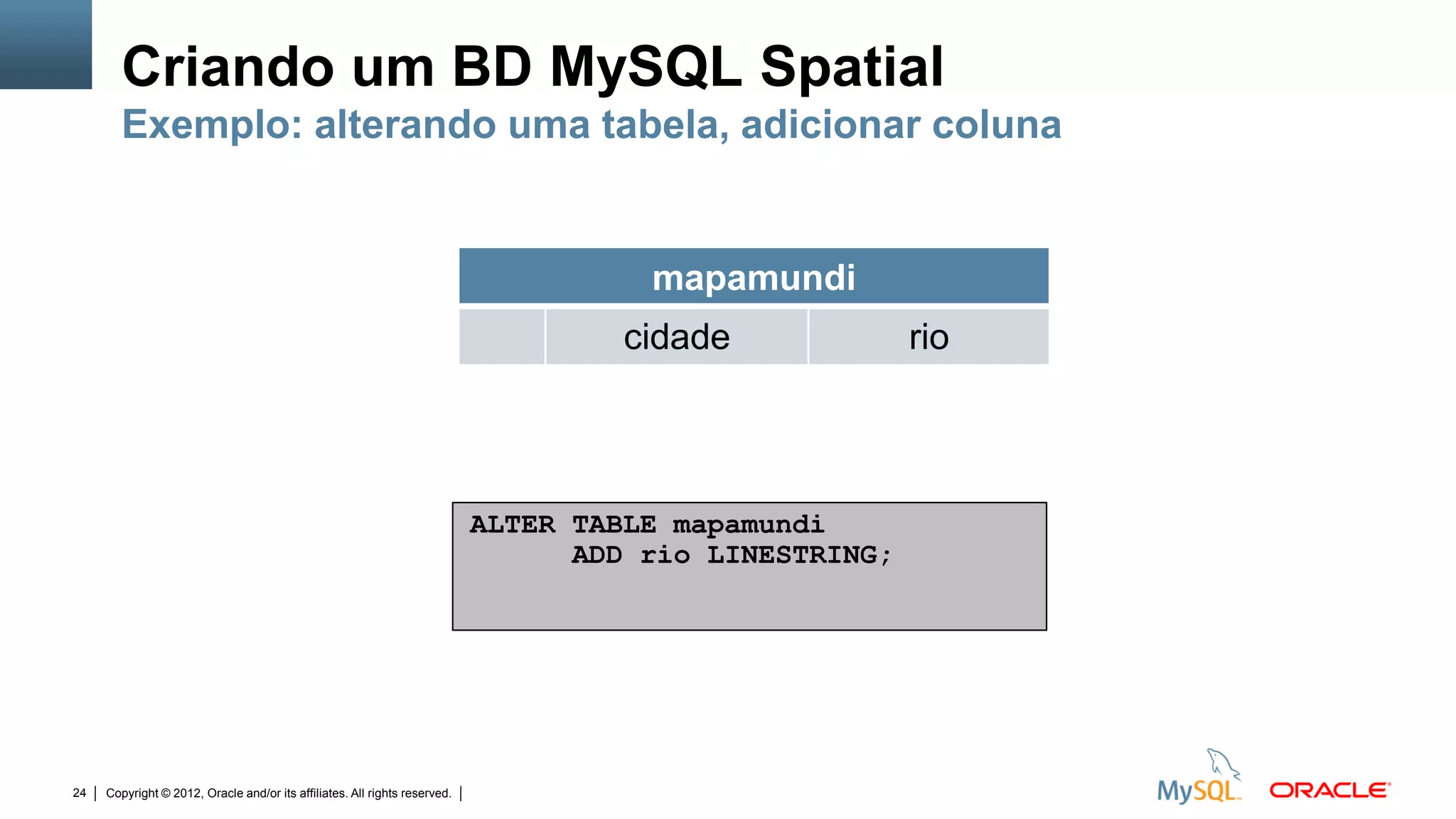 Criando um BD MySQL Spatial

Exemplo: alterando uma tabela, adicionar coluna

| mapamundi | | |
|---|---|---|
| | cidade | rio |

ALTER TABLE mapamundi
ADD rio LINESTRING;

24 | Copyright © 2012, Oracle and/or its affiliates. All rights reserved. |

MySQL ORACLE